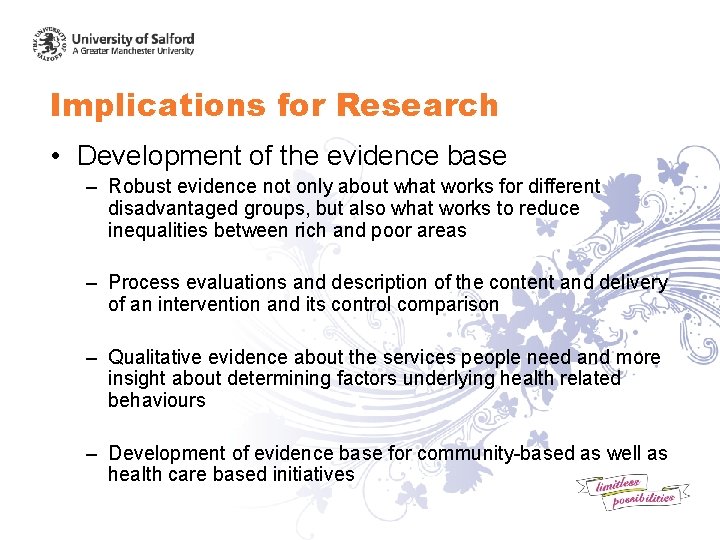 THE UNIVERSITY OF SALFORD
University of Salford
A Greater Manchester University

Implications for Research

• Development of the evidence base

– Robust evidence not only about what works for different disadvantaged groups, but also what works to reduce inequalities between rich and poor areas

– Process evaluations and description of the content and delivery of an intervention and its control comparison

– Qualitative evidence about the services people need and more insight about determining factors underlying health related behaviours

– Development of evidence base for community-based as well as health care based initiatives

limitless possibilities